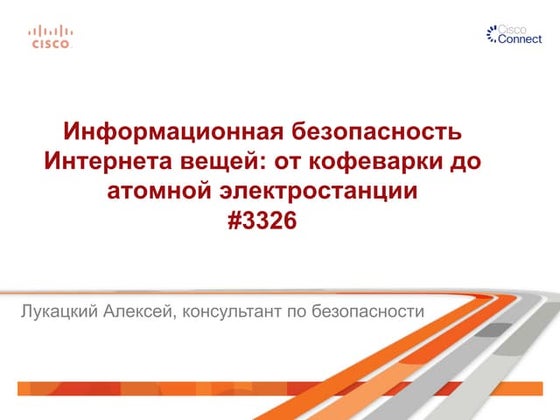 CISCO

Cisco Connect

Информационная безопасность Интернета вещей: от кофеварки до атомной электростанции
#3326

Лукацкий Алексей, консультант по безопасности